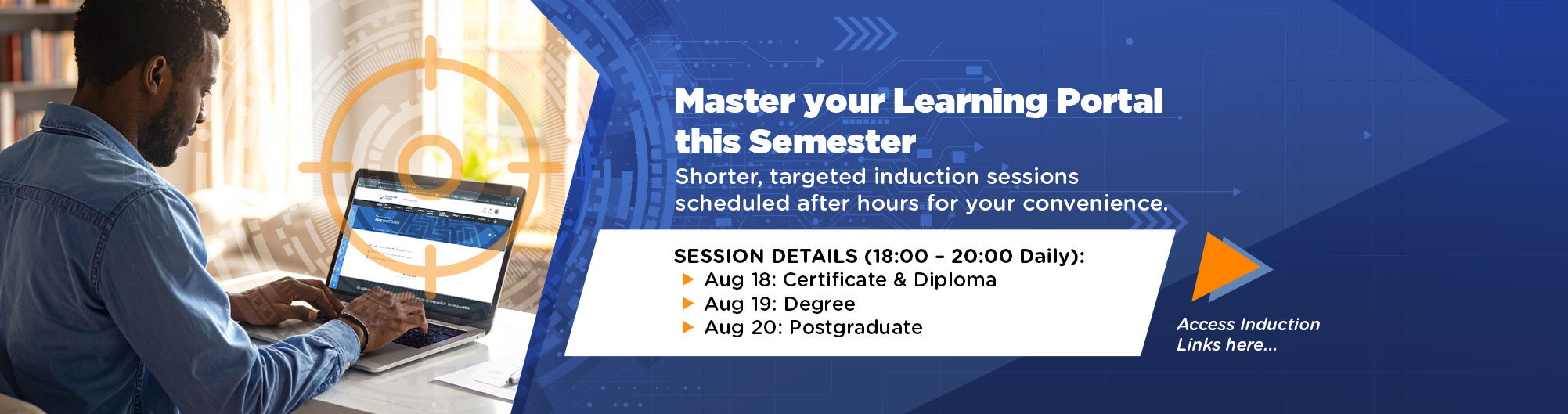 Master your Learning Portal this Semester

Shorter, targeted induction sessions scheduled after hours for your convenience.

SESSION DETAILS (18:00 – 20:00 Daily):
Aug 18: Certificate & Diploma
Aug 19: Degree
Aug 20: Postgraduate

Access Induction Links here...